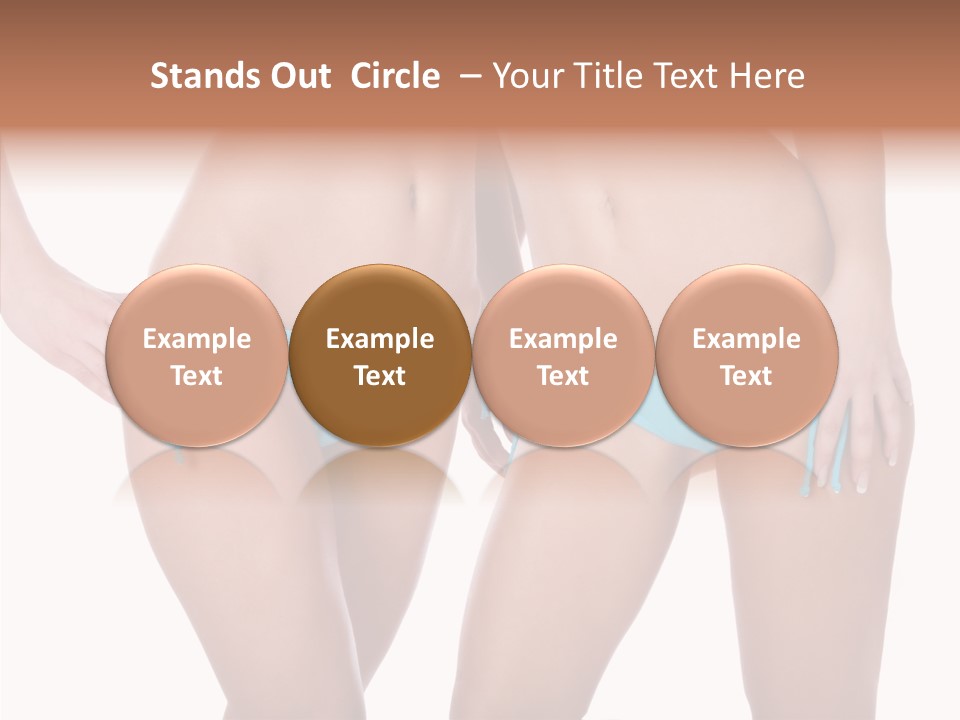 Stands Out Circle – Your Title Text Here

Example Text

Example Text

Example Text

Example Text